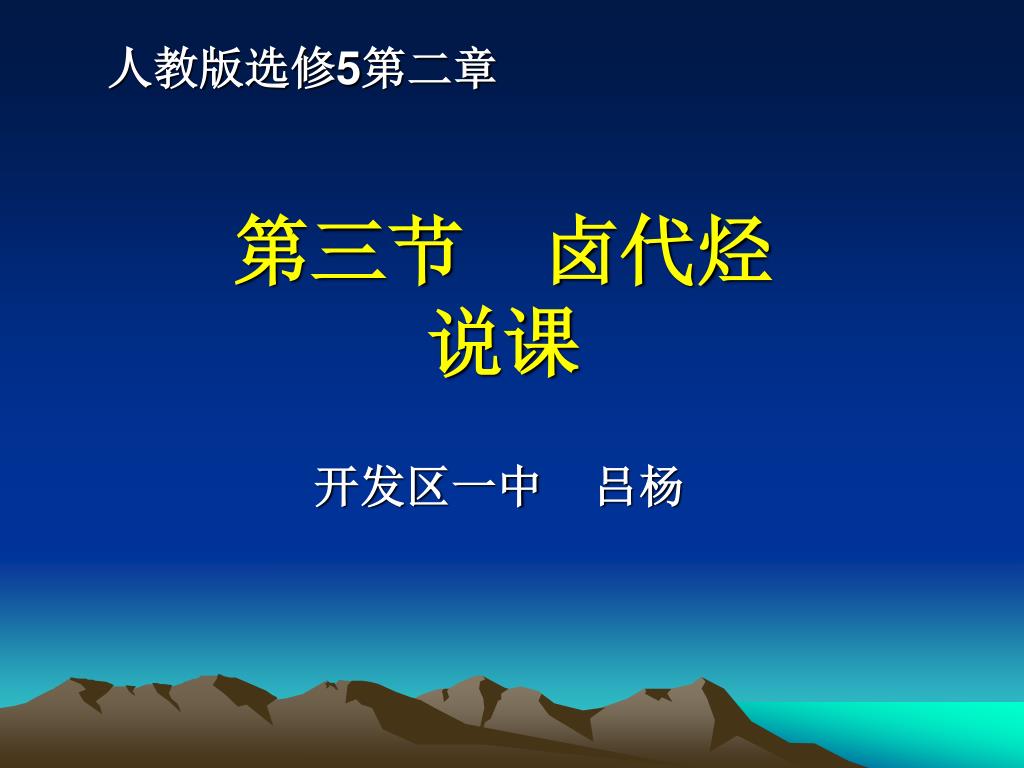 人教版选修5第二章

第三节　卤代烃
说课

开发区一中　吕杨